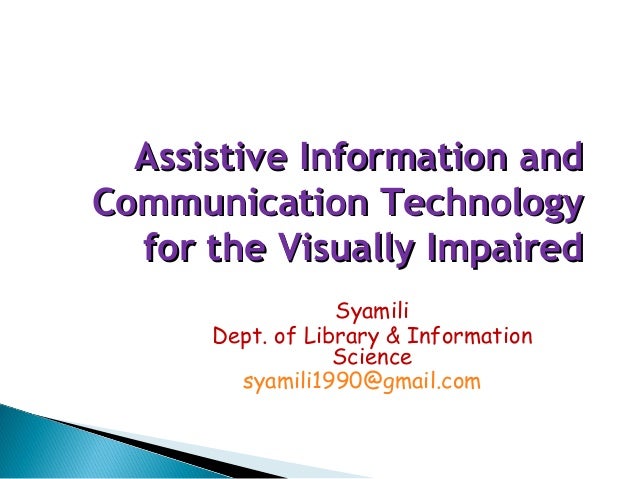 Assistive Information and Communication Technology for the Visually Impaired

Syamili
Dept. of Library & Information Science
syamili1990@gmail.com